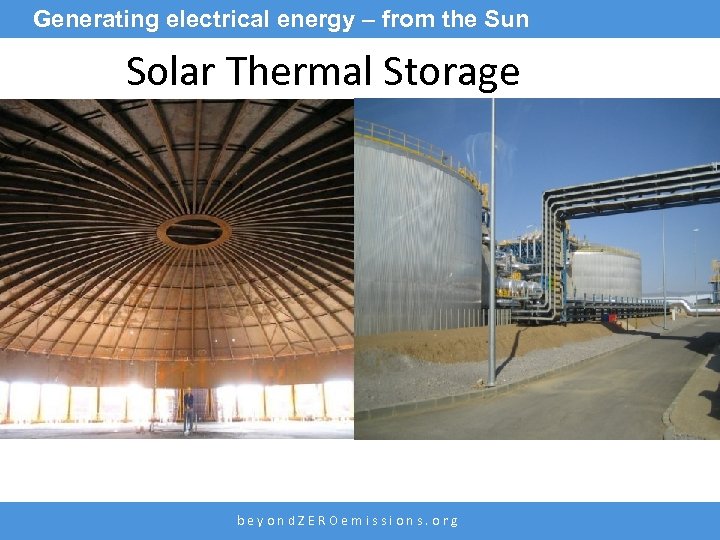 Generating electrical energy – from the Sun

Solar Thermal Storage

beyondZEROemissions.org